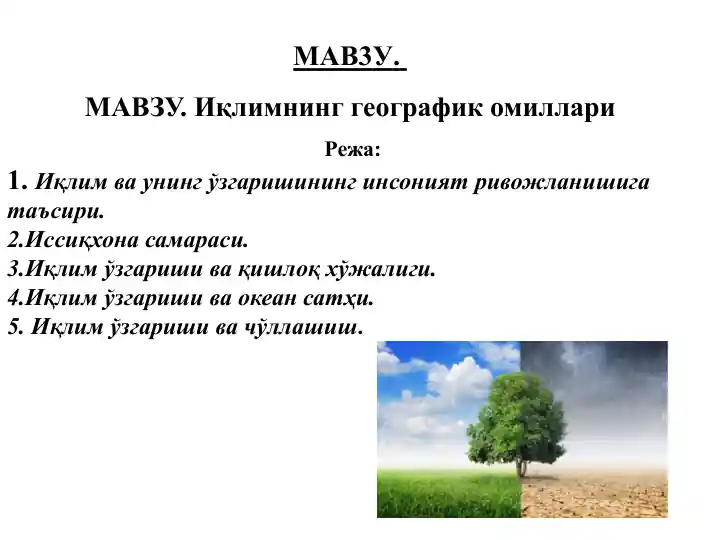 МАВЗУ.

МАВЗУ. Иқлимнинг географик омиллари

Режа:

1. Иқлим ва унинг ўзгаришининг инсоният ривожланишига таъсири.
2.Иссиқхона самараси.
3.Иқлим ўзгариши ва қишлоқ хўжалиги.
4.Иқлим ўзгариши ва океан сатҳи.
5. Иқлим ўзгариши ва чўллашиш.